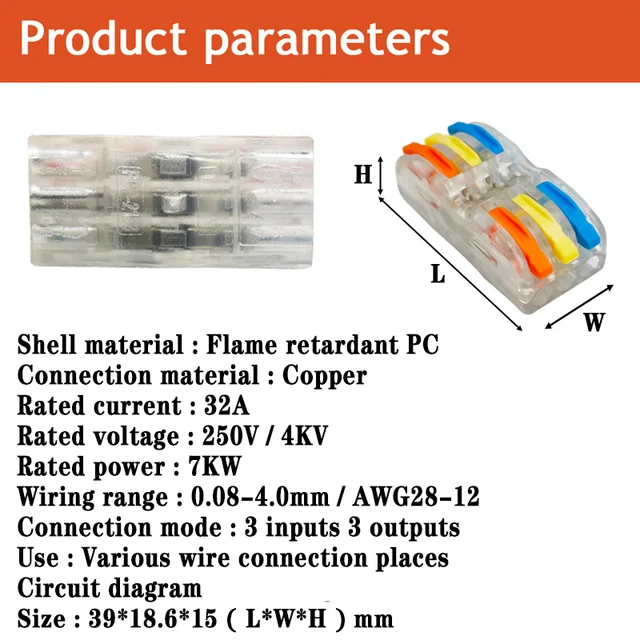 Product parameters

H

L

W

Shell material : Flame retardant PC
Connection material : Copper
Rated current : 32A
Rated voltage : 250V / 4KV
Rated power : 7KW
Wiring range : 0.08-4.0mm / AWG28-12
Connection mode : 3 inputs 3 outputs
Use : Various wire connection places
Circuit diagram
Size : 39*18.6*15 ( L*W*H ) mm